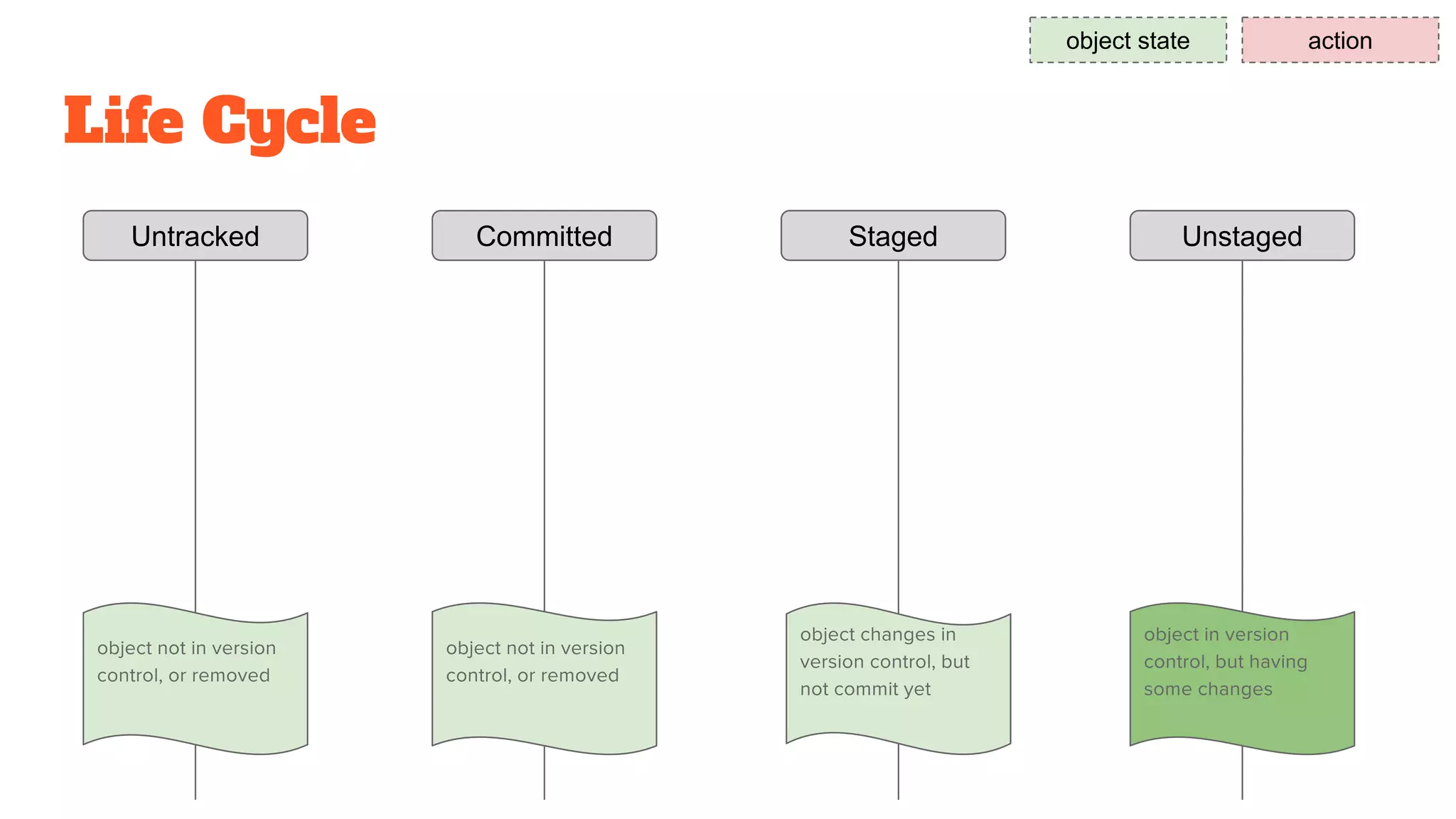 object state

action

Life Cycle

Untracked

Committed

Staged

Unstaged

object not in version control, or removed

object not in version control, or removed

object changes in version control, but not commit yet

object in version control, but having some changes